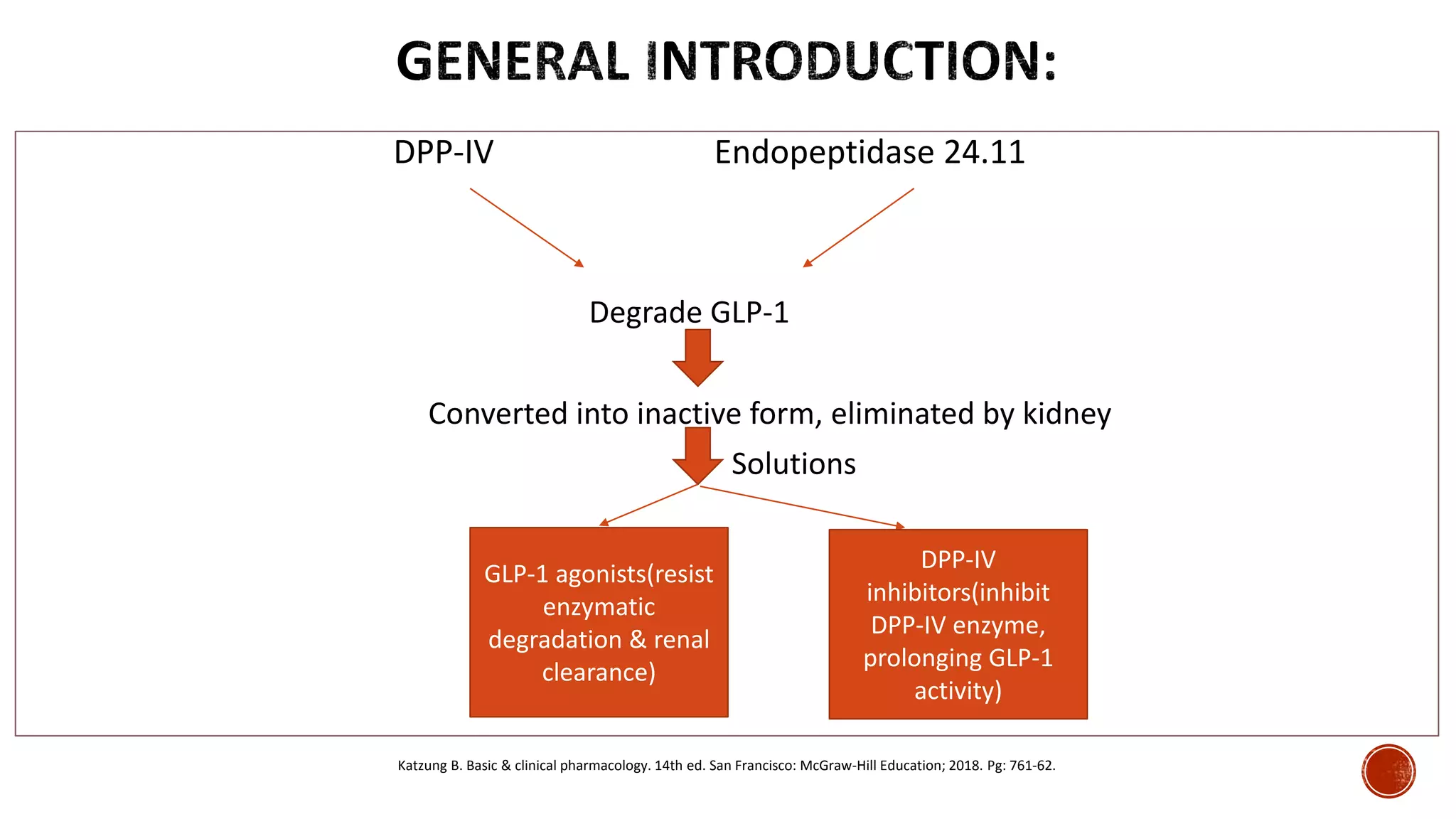 GENERAL INTRODUCTION:

DPP-IV

Endopeptidase 24.11

Degrade GLP-1

Converted into inactive form, eliminated by kidney

Solutions

GLP-1 agonists(resist enzymatic degradation & renal clearance)

DPP-IV inhibitors(inhibit DPP-IV enzyme, prolonging GLP-1 activity)

Katzung B. Basic & clinical pharmacology. 14th ed. San Francisco: McGraw-Hill Education; 2018. Pg: 761-62.